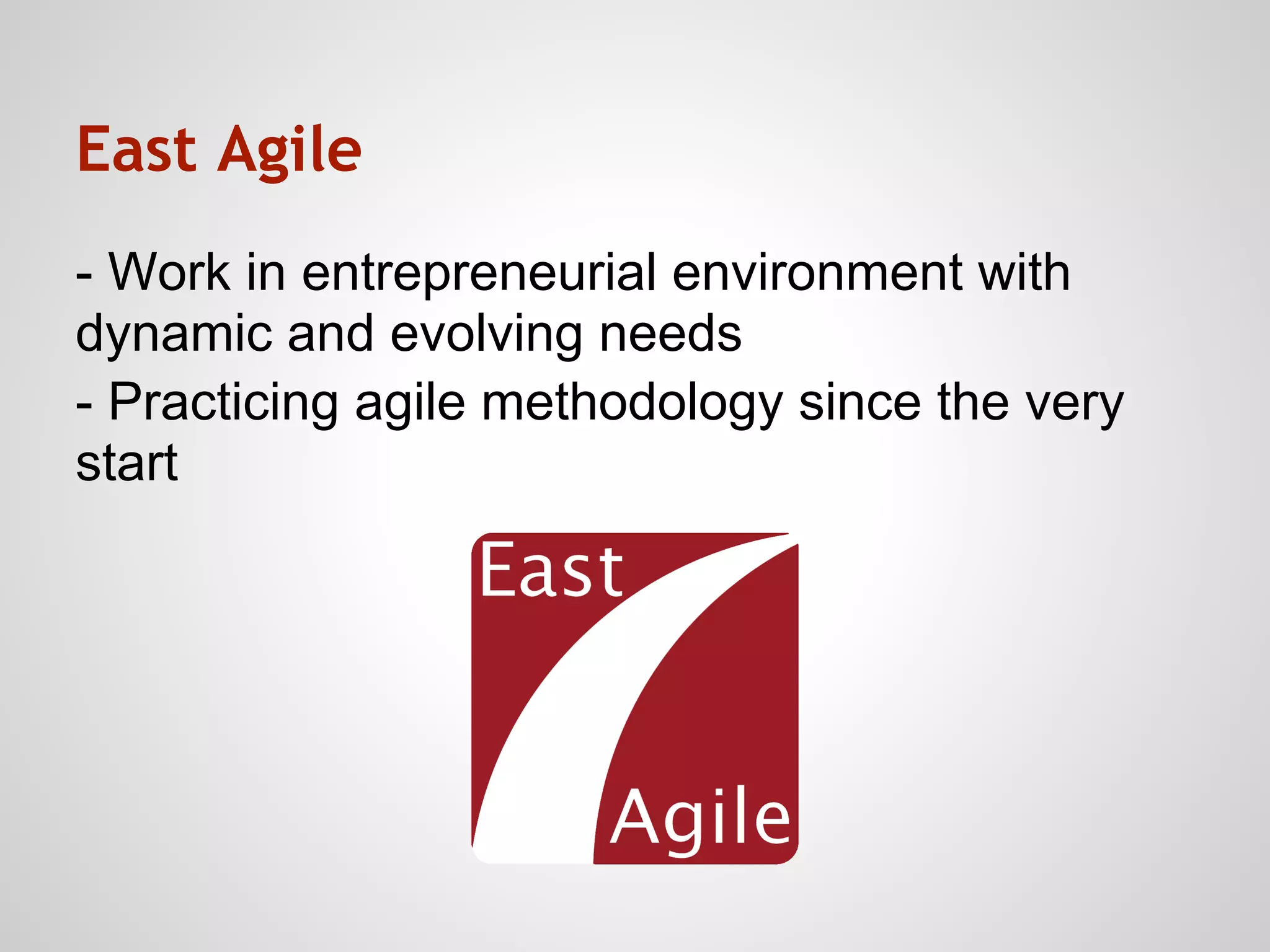 East Agile

- Work in entrepreneurial environment with dynamic and evolving needs
- Practicing agile methodology since the very start

East
Agile